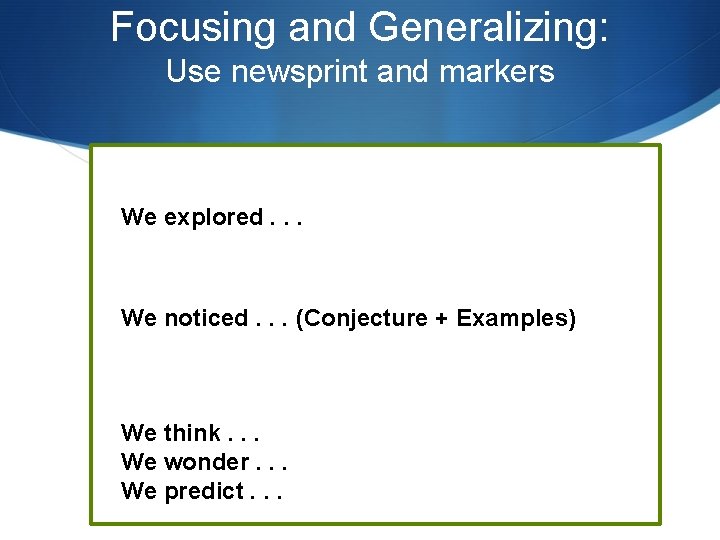 Focusing and Generalizing:
Use newsprint and markers

We explored . . .

We noticed . . . (Conjecture + Examples)

We think . . .
We wonder . . .
We predict . . .